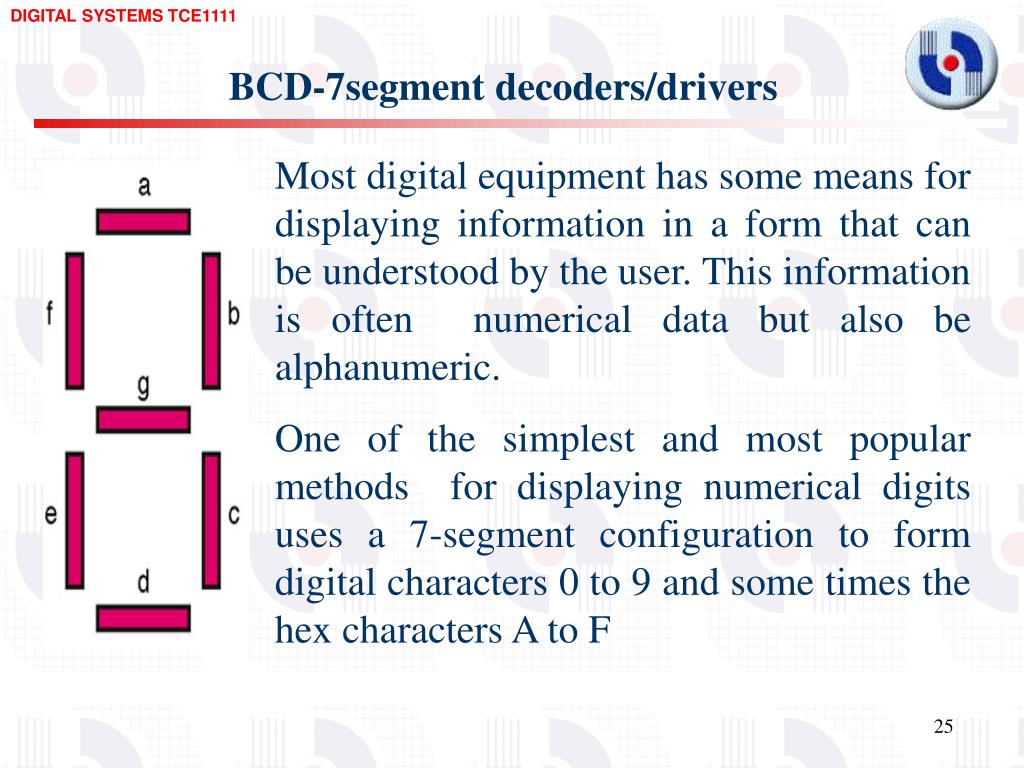 DIGITAL SYSTEMS TCE1111

BCD-7segment decoders/drivers

a

f

b

g

e

c

d

Most digital equipment has some means for displaying information in a form that can be understood by the user. This information is often numerical data but also be alphanumeric.

One of the simplest and most popular methods for displaying numerical digits uses a 7-segment configuration to form digital characters 0 to 9 and some times the hex characters A to F

25